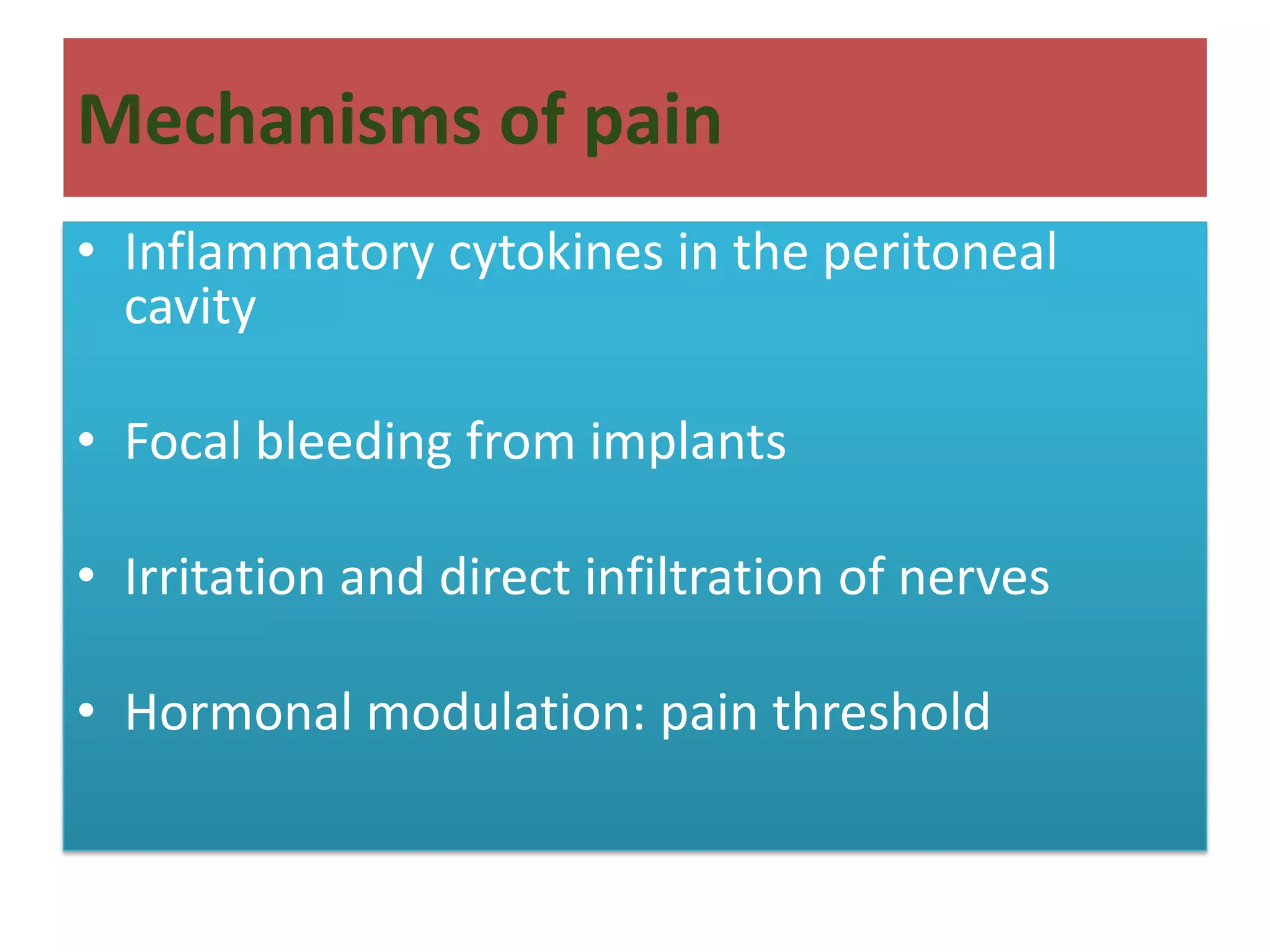 Mechanisms of pain

• Inflammatory cytokines in the peritoneal cavity

• Focal bleeding from implants

• Irritation and direct infiltration of nerves

• Hormonal modulation: pain threshold